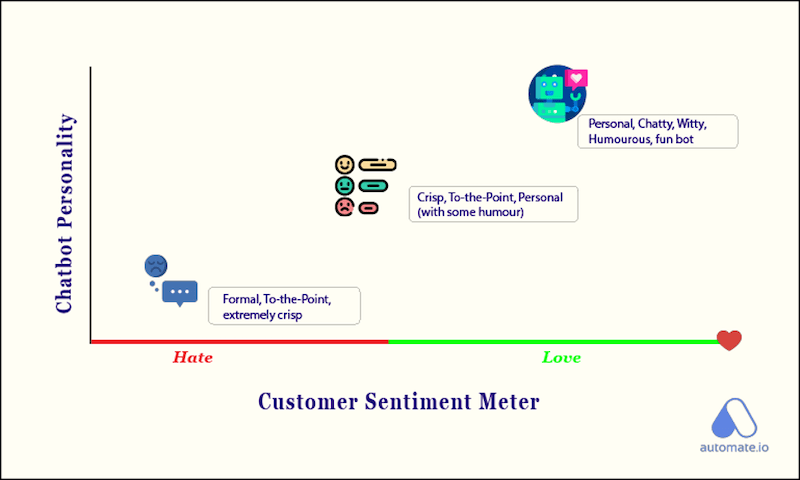 Chatbot Personality

Personal, Chatty, Witty, Humourous, fun bot

Crisp, To-the-Point, Personal (with some humour)

Formal, To-the-Point, extremely crisp

Hate

Love

Customer Sentiment Meter

automate.io